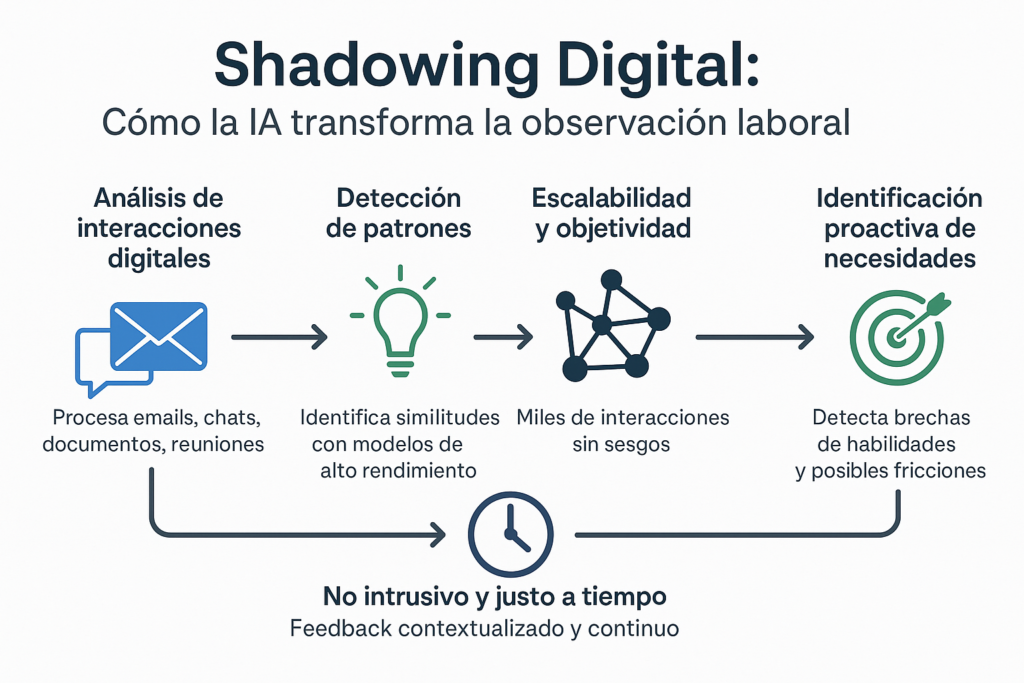 Shadowing Digital:
Cómo la IA transforma la observación laboral

Análisis de interacciones digitales

Procesa emails, chats, documentos, reuniones

Detección de patrones

Identifica similitudes con modelos de alto rendimiento

Escalabilidad y objetividad

Miles de interacciones sin sesgos

Identificación proactiva de necesidades

Detecta brechas de habilidades y posibles fricciones

No intrusivo y justo a tiempo
Feedback contextualizado y continuo